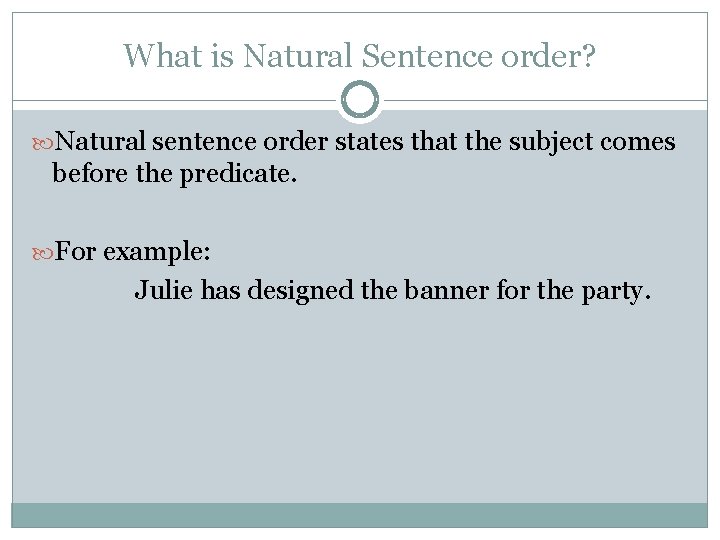 What is Natural Sentence order?

Natural sentence order states that the subject comes before the predicate.

For example:

Julie has designed the banner for the party.